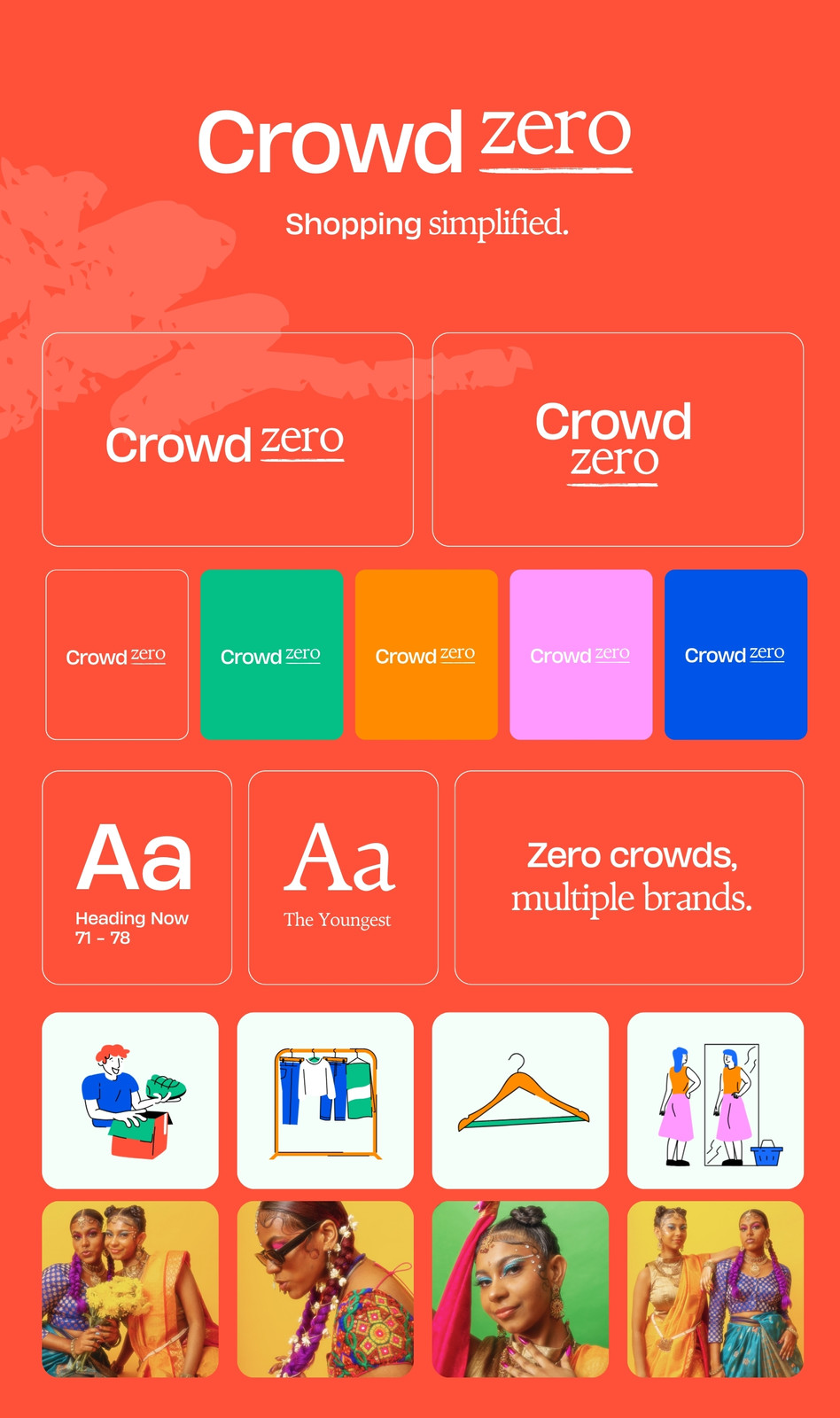 Crowd zero

Shopping simplified.

Crowd zero

Crowd zero

Crowd zero

Crowd zero

Crowd zero

Crowd zero

Crowd zero

Aa
Heading Now
71 - 78

Aa
The Youngest

Zero crowds, multiple brands.